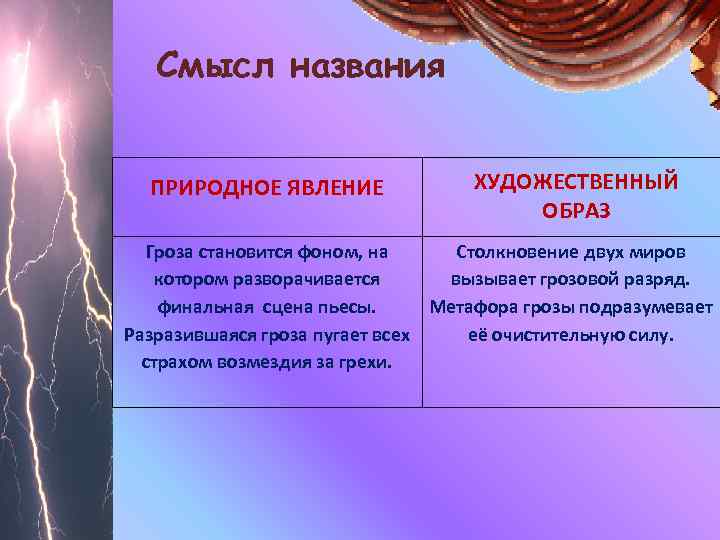 Смысл названия

| ПРИРОДНОЕ ЯВЛЕНИЕ | ХУДОЖЕСТВЕННЫЙ ОБРАЗ |
|---|---|
| Гроза становится фоном, на котором разворачивается финальная сцена пьесы. Разразившаяся гроза пугает всех страхом возмездия за грехи. | Столкновение двух миров вызывает грозовой разряд. Метафора грозы подразумевает её очистительную силу. |